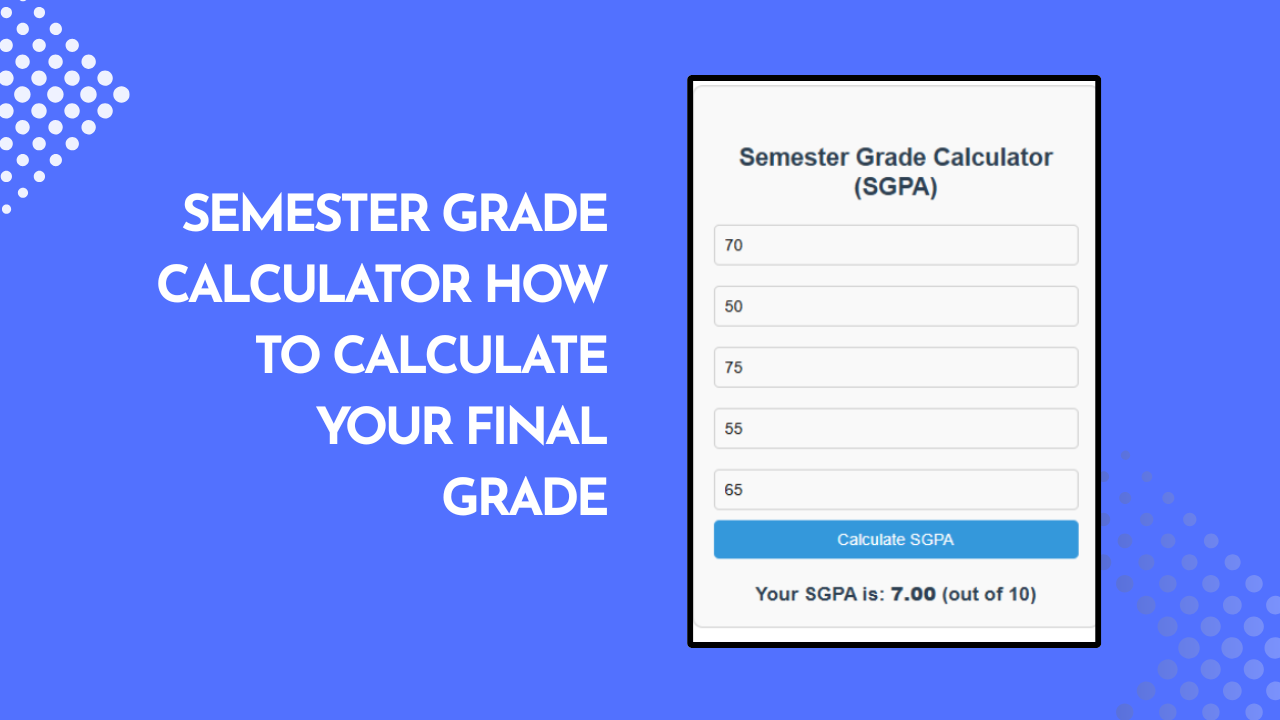 SEMESTER GRADE CALCULATOR HOW TO CALCULATE YOUR FINAL GRADE

Semester Grade Calculator (SGPA)

70

50

75

55

65

Calculate SGPA

Your SGPA is: 7.00 (out of 10)